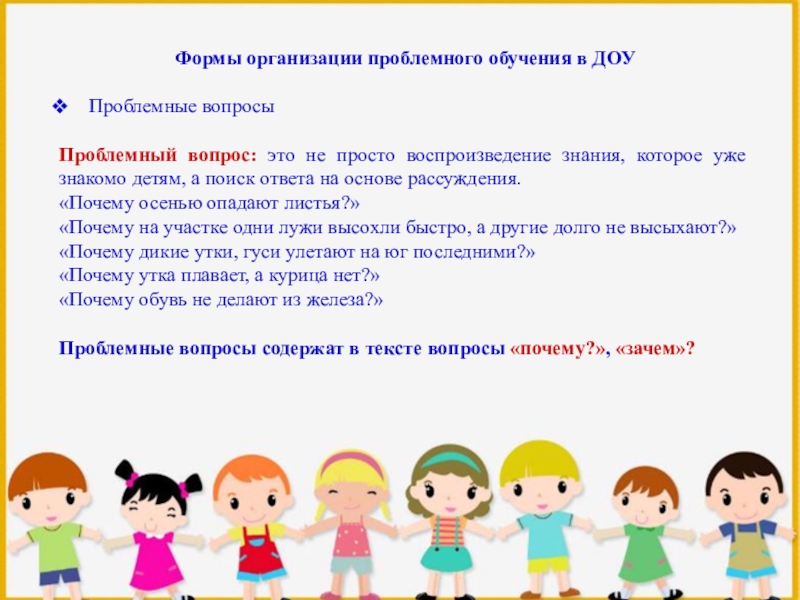 Формы организации проблемного обучения в ДОУ

❖ Проблемные вопросы

Проблемный вопрос: это не просто воспроизведение знания, которое уже знакомо детям, а поиск ответа на основе рассуждения.
«Почему осенью опадают листья?»
«Почему на участке одни лужи высохли быстро, а другие долго не высыхают?»
«Почему дикие утки, гуси улетают на юг последними?»
«Почему утка плавает, а курица нет?»
«Почему обувь не делают из железа?»

Проблемные вопросы содержат в тексте вопросы «почему?», «зачем»?